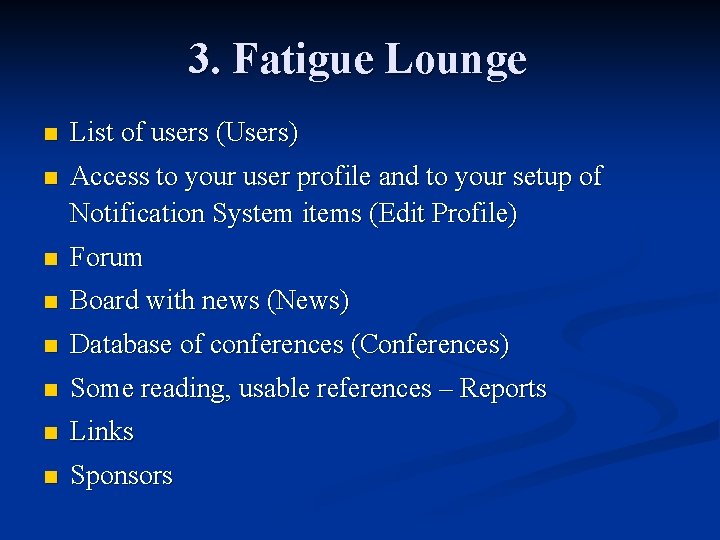 3. Fatigue Lounge

- List of users (Users)
- Access to your user profile and to your setup of Notification System items (Edit Profile)
- Forum
- Board with news (News)
- Database of conferences (Conferences)
- Some reading, usable references – Reports
- Links
- Sponsors